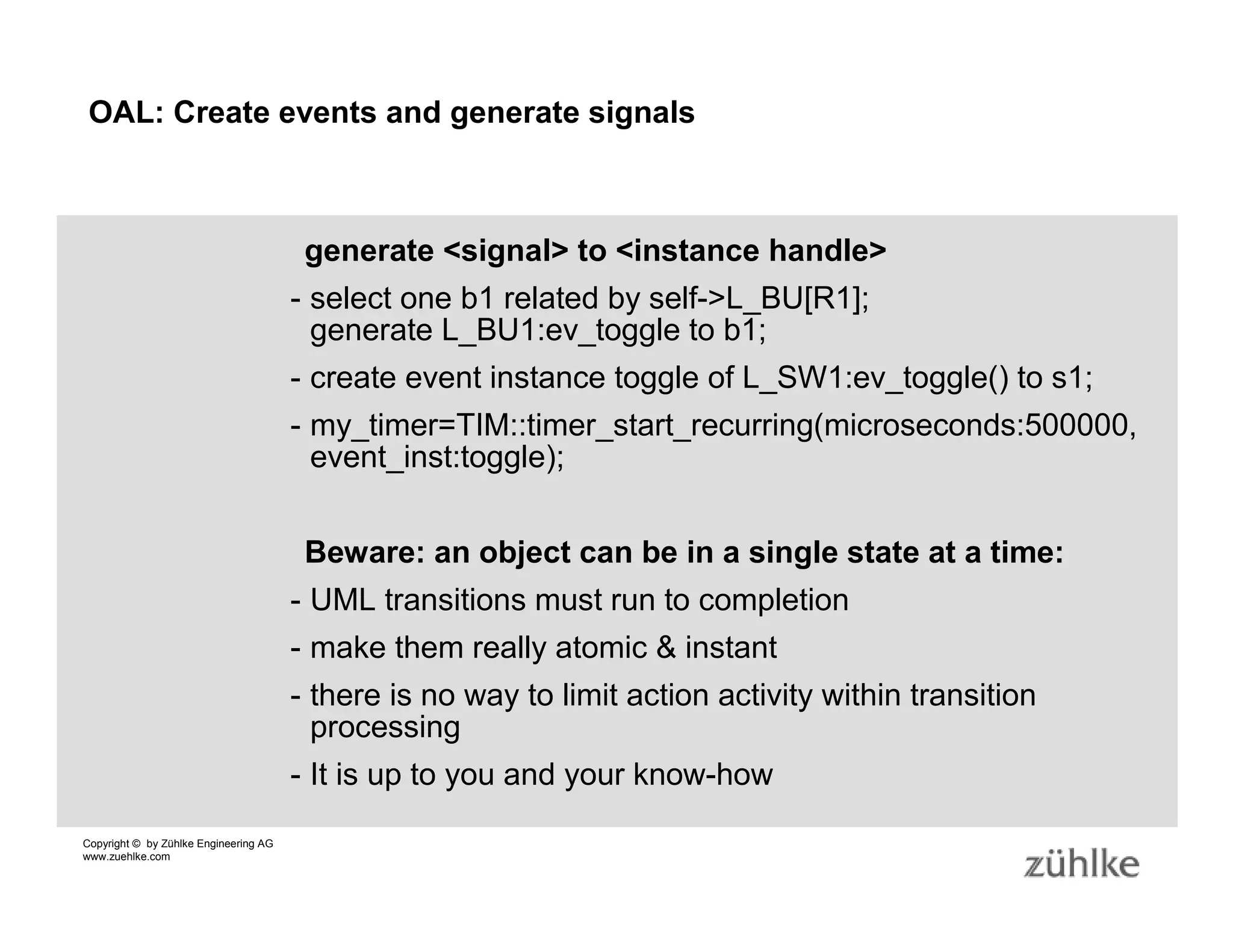 OAL: Create events and generate signals

generate <signal> to <instance handle>

- select one b1 related by self->L_BU[R1]; generate L_BU1:ev_toggle to b1;

- create event instance toggle of L_SW1:ev_toggle() to s1;

- my_timer=TIM::timer_start_recurring(microseconds:500000, event_inst:toggle);

Beware: an object can be in a single state at a time:

- UML transitions must run to completion

- make them really atomic & instant

- there is no way to limit action activity within transition processing

- It is up to you and your know-how

Copyright © by Zühlke Engineering AG
www.zuehlke.com

zühlke